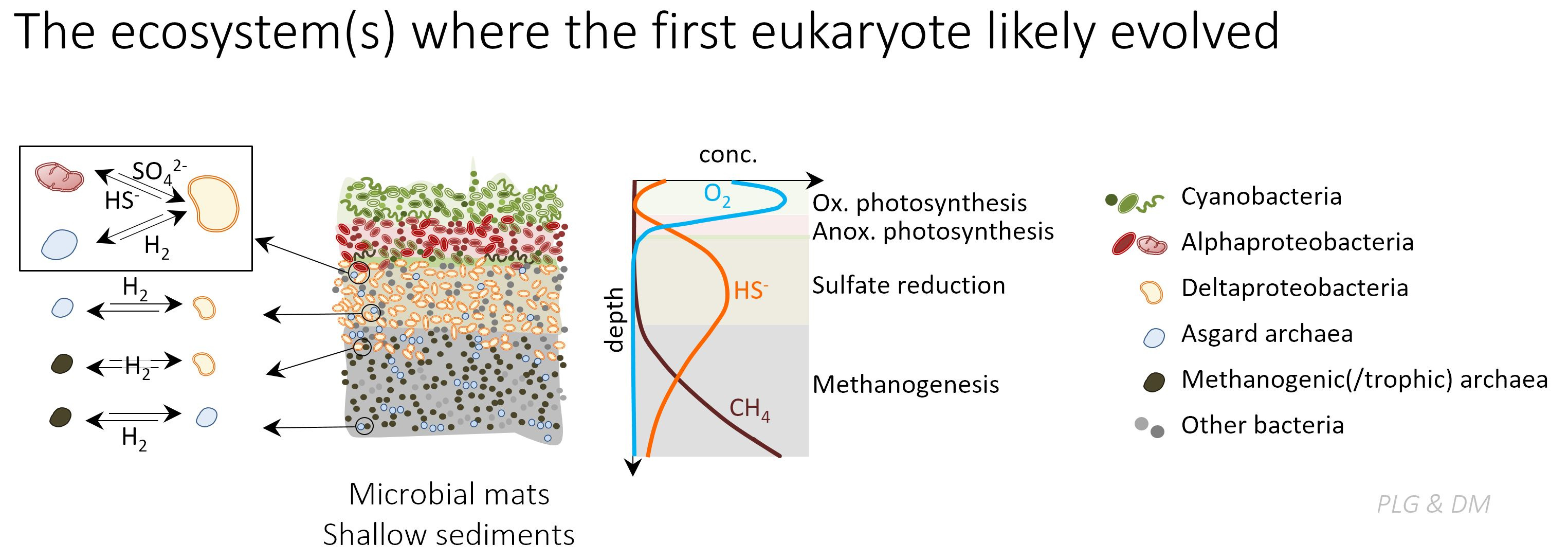 The ecosystem(s) where the first eukaryote likely evolved

$SO_4^{2-}$
$HS^-$
$H_2$

$H_2$

$H_2$

$H_2$

Microbial mats
Shallow sediments

conc.
depth
$O_2$
$HS^-$
$CH_4$

Ox. photosynthesis
Anox. photosynthesis
Sulfate reduction
Methanogenesis

Cyanobacteria
Alphaproteobacteria
Deltaproteobacteria
Asgard archaea
Methanogenic(/trophic) archaea
Other bacteria

PLG & DM